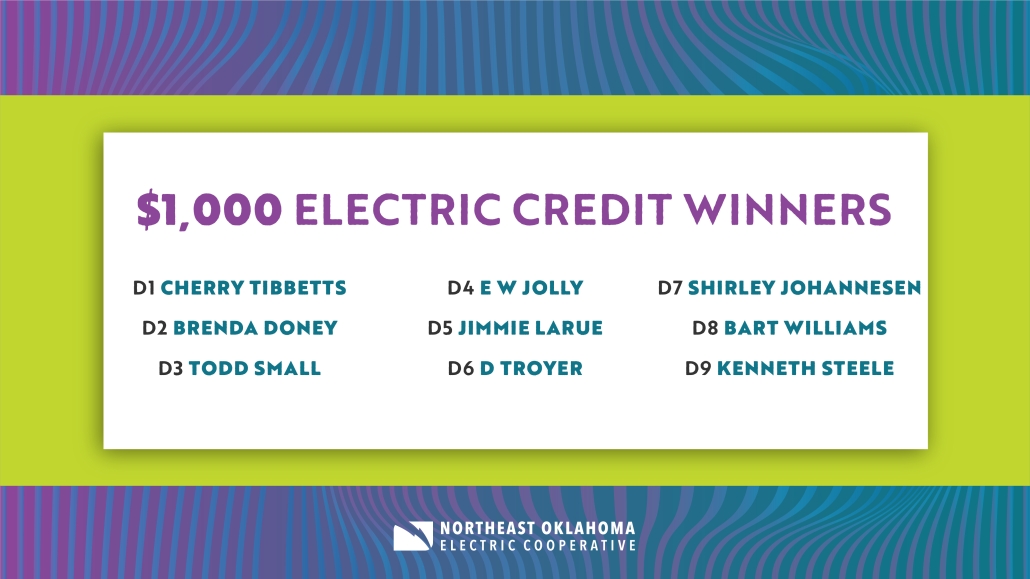 $1,000 ELECTRIC CREDIT WINNERS

D1 CHERRY TIBBETTS
D2 BRENDA DONEY
D3 TODD SMALL

D4 E W JOLLY
D5 JIMMIE LARUE
D6 D TROYER

D7 SHIRLEY JOHANNESEN
D8 BART WILLIAMS
D9 KENNETH STEELE

NORTHEAST OKLAHOMA
ELECTRIC COOPERATIVE